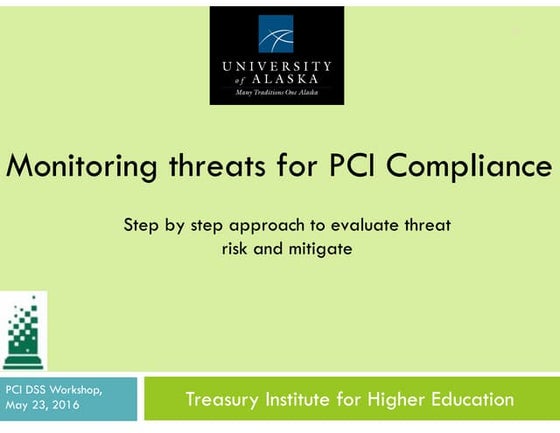 UNIVERSITY
of ALASKA
Many Traditions One Alaska

Monitoring threats for PCI Compliance

Step by step approach to evaluate threat risk and mitigate

PCI DSS Workshop, May 23, 2016

Treasury Institute for Higher Education